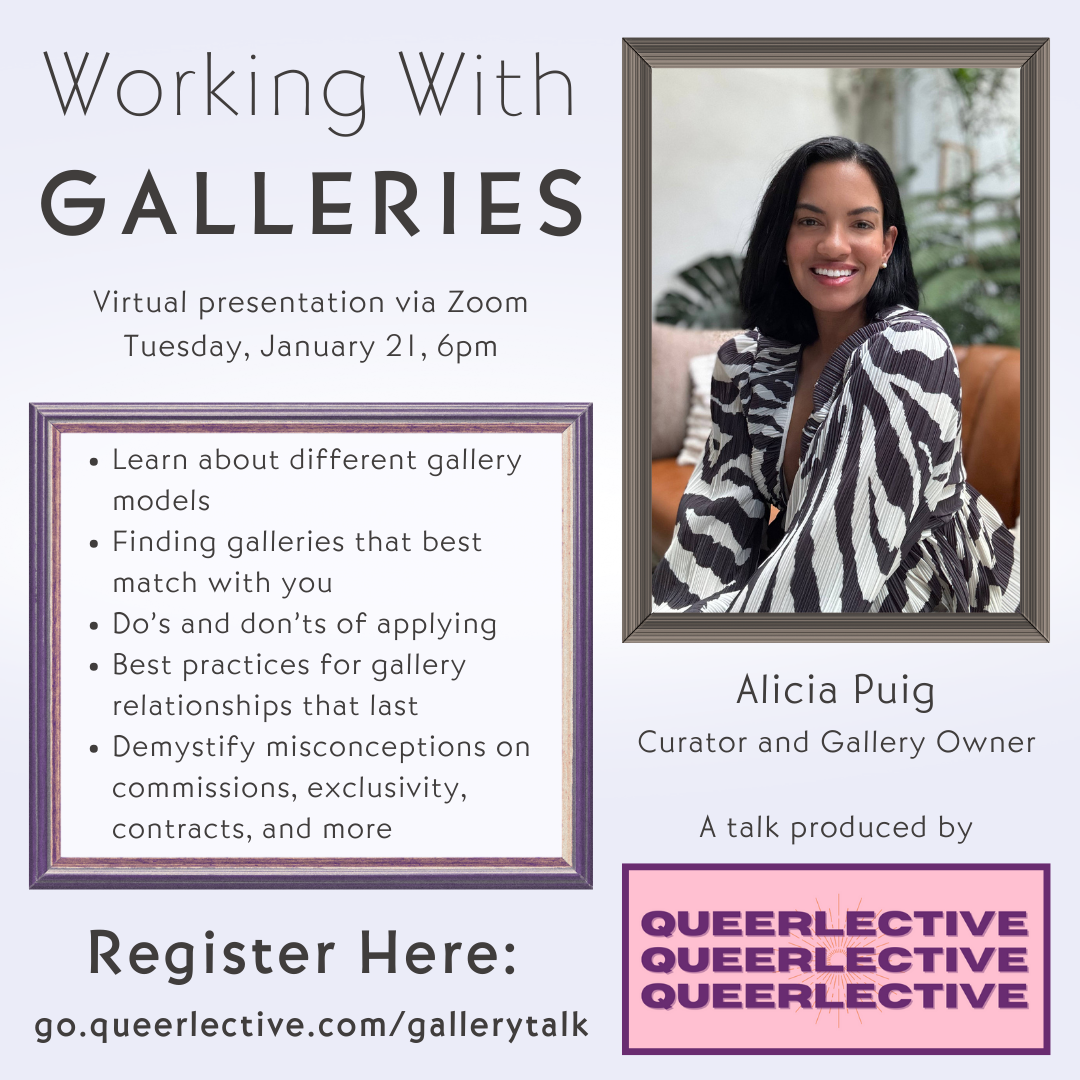 Working With
GALLERIES

Virtual presentation via Zoom
Tuesday, January 21, 6pm

• Learn about different gallery models
• Finding galleries that best match with you
• Do's and don'ts of applying
• Best practices for gallery relationships that last
• Demystify misconceptions on commissions, exclusivity, contracts, and more

Register Here:
go.queerlective.com/gallerytalk

Alicia Puig
Curator and Gallery Owner

A talk produced by

QUEERLECTIVE
QUEERLECTIVE
QUEERLECTIVE